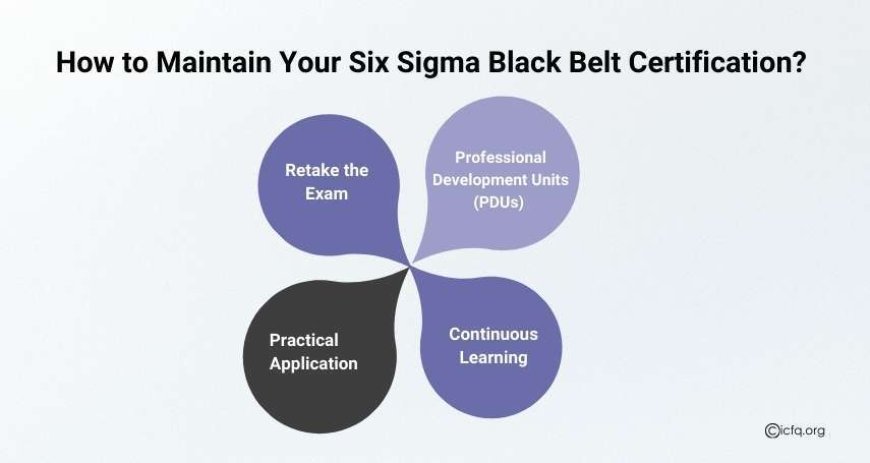 How to Maintain Your Six Sigma Black Belt Certification?

Retake the Exam

Professional Development Units (PDUs)

Practical Application

Continuous Learning

©icfq.org